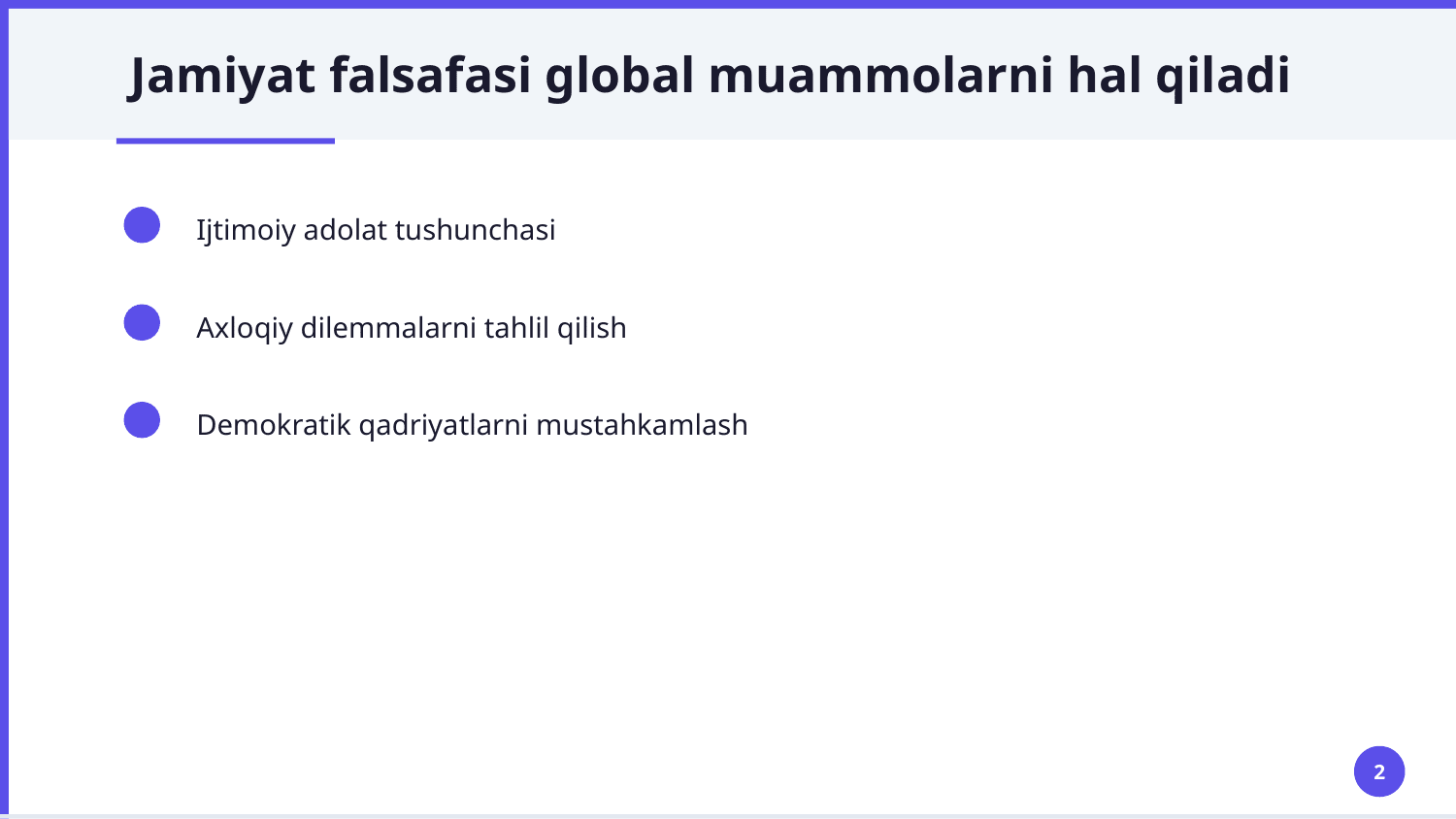 Jamiyat falsafasi global muammolarni hal qiladi

Ijtimoiy adolat tushunchasi

Axloqiy dilemmalarni tahlil qilish

Demokratik qadriyatlarni mustahkamlash

2